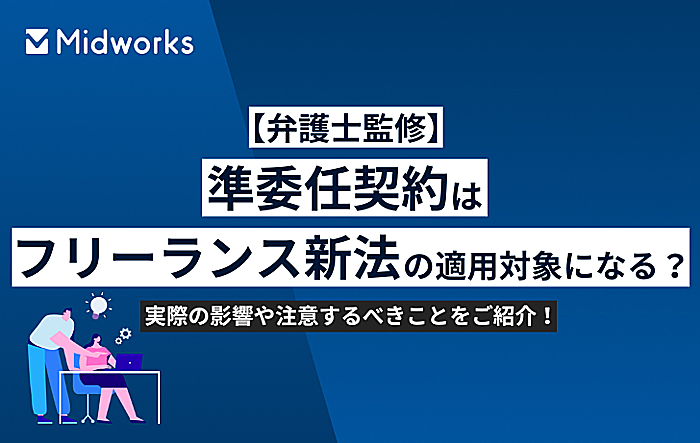 Midworks

【弁護士監修】

準委任契約は

フリーランス新法の適用対象になる？

実際の影響や注意するべきことをご紹介！